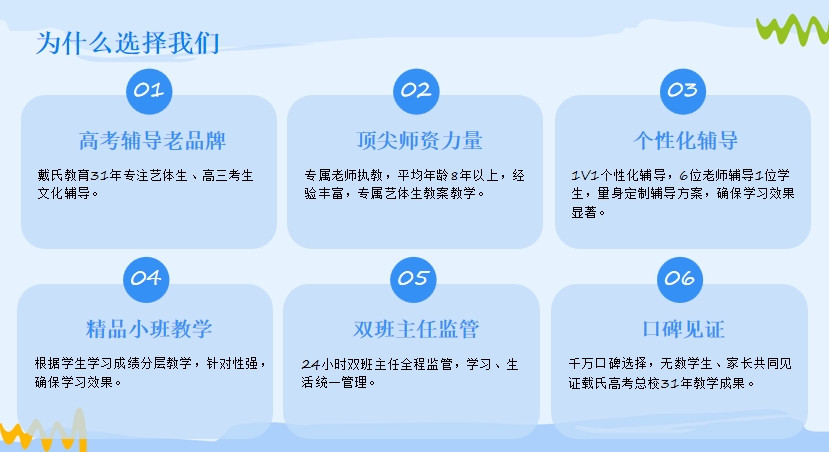 为什么选择我们

01

高考辅导老品牌

戴氏教育31年专注艺体生、高三考生文化辅导。

02

顶尖师资力量

专属老师执教，平均年龄8年以上，经验丰富，专属艺体生教案教学。

03

个性化辅导

1V1个性化辅导，6位老师辅导1位学生，量身定制辅导方案，确保学习效果显著。

04

精品小班教学

根据学生学习成绩分层教学，针对性强，确保学习效果。

05

双班主任监管

24小时双班主任全程监管，学习、生活统一管理。

06

口碑见证

千万口碑选择，无数学生、家长共同见证戴氏高考总校31年教学成果。